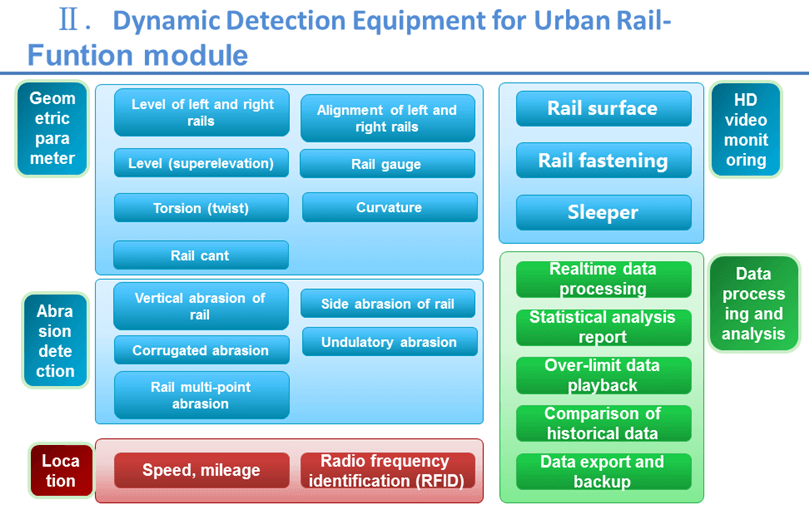 Ⅱ. Dynamic Detection Equipment for Urban Rail-Funtion module

Geometric parameter

Level of left and right rails

Alignment of left and right rails

Level (superelevation)

Rail gauge

Torsion (twist)

Curvature

Rail cant

Abrasion detection

Vertical abrasion of rail

Side abrasion of rail

Corrugated abrasion

Undulatory abrasion

Rail multi-point abrasion

Location

Speed, mileage

Radio frequency identification (RFID)

Rail surface

Rail fastening

Sleeper

HD video monitoring

Realtime data processing

Statistical analysis report

Over-limit data playback

Comparison of historical data

Data export and backup

Data processing and analysis